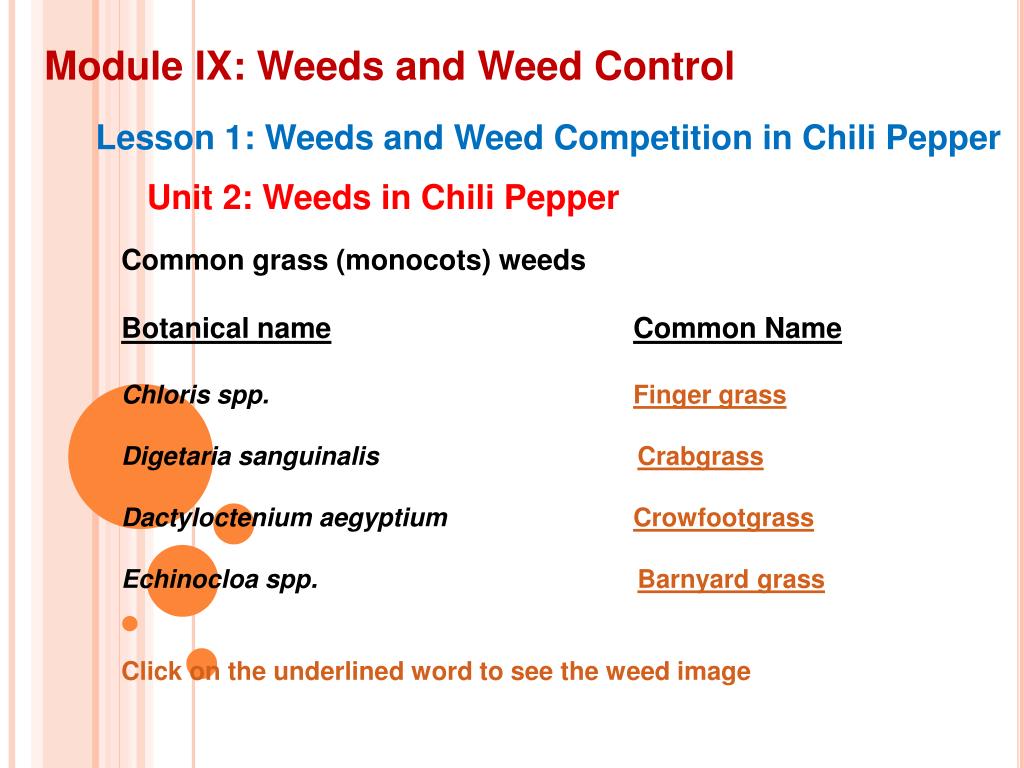 Module IX: Weeds and Weed Control

Lesson 1: Weeds and Weed Competition in Chili Pepper

Unit 2: Weeds in Chili Pepper

Common grass (monocots) weeds

| Botanical name | Common Name |
|---|---|
| Chloris spp. | Finger grass |
| Digetaria sanguinalis | Crabgrass |
| Dactyloctenium aegyptium | Crowfootgrass |
| Echinocloa spp. | Barnyard grass |

Click on the underlined word to see the weed image